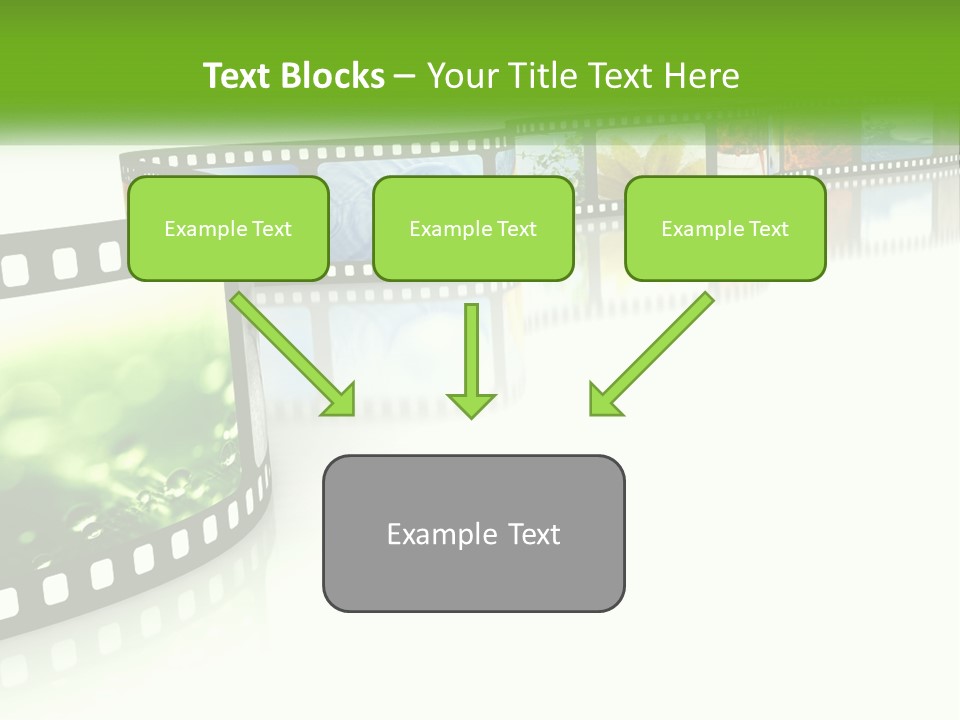 Text Blocks – Your Title Text Here

Example Text

Example Text

Example Text

Example Text